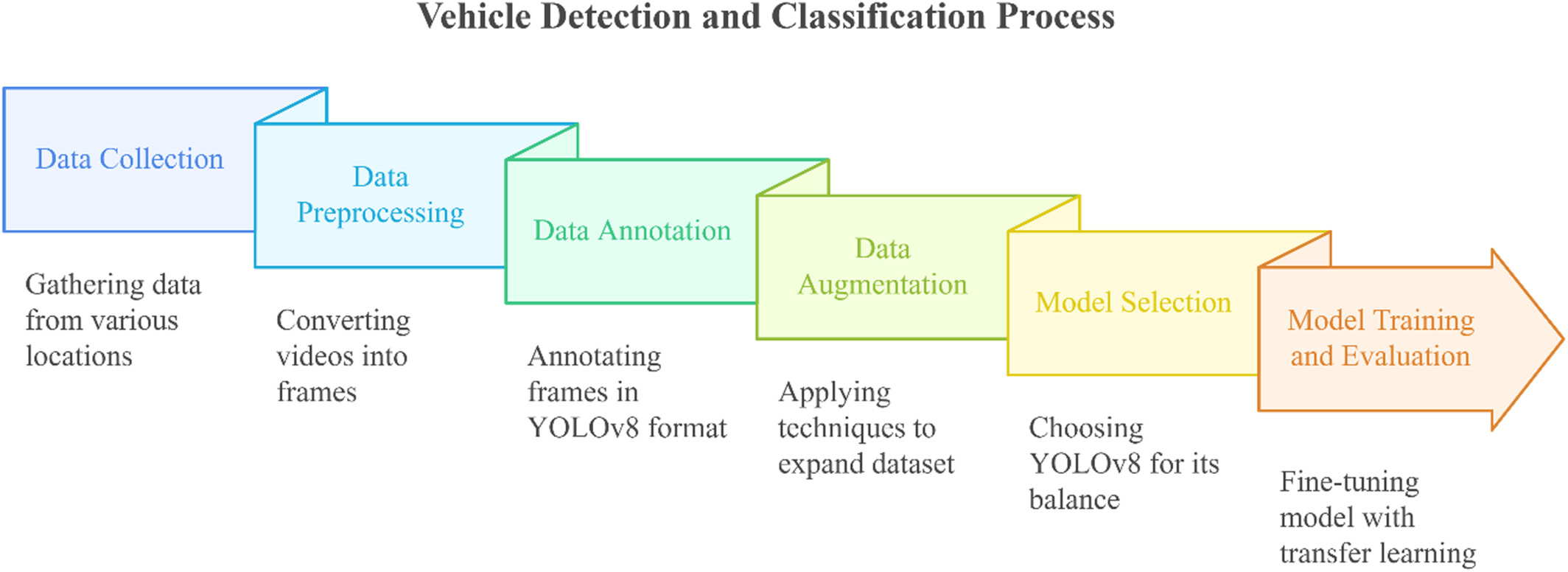 Vehicle Detection and Classification Process

Data Collection

Gathering data from various locations

Data Preprocessing

Converting videos into frames

Data Annotation

Annotating frames in YOLOv8 format

Data Augmentation

Applying techniques to expand dataset

Model Selection

Choosing YOLOv8 for its balance

Model Training and Evaluation

Fine-tuning model with transfer learning